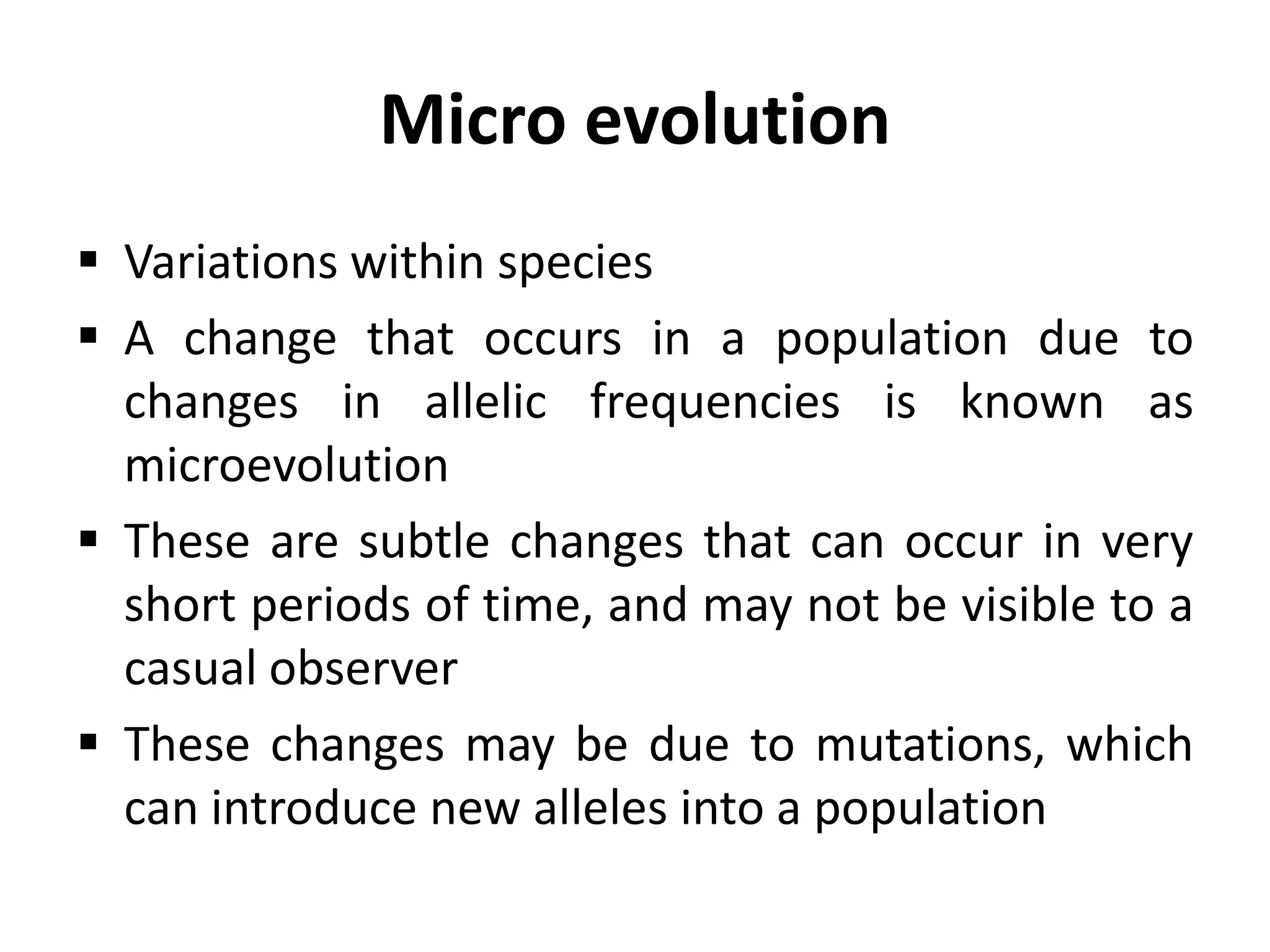 Micro evolution

▪ Variations within species
▪ A change that occurs in a population due to changes in allelic frequencies is known as microevolution
▪ These are subtle changes that can occur in very short periods of time, and may not be visible to a casual observer
▪ These changes may be due to mutations, which can introduce new alleles into a population